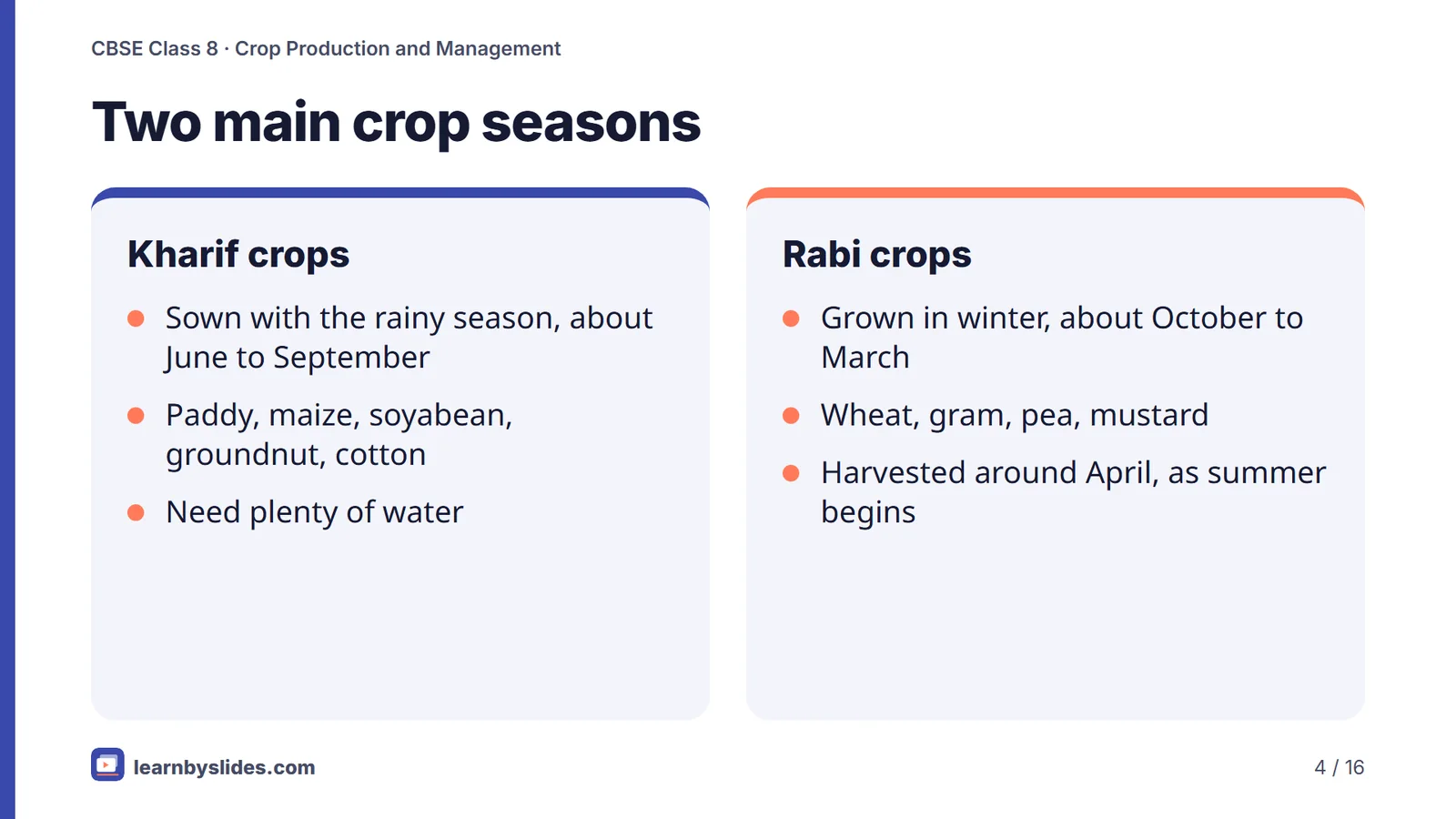 CBSE Class 8 · Crop Production and Management

Two main crop seasons

Kharif crops

- Sown with the rainy season, about June to September
- Paddy, maize, soyabean, groundnut, cotton
- Need plenty of water

Rabi crops

- Grown in winter, about October to March
- Wheat, gram, pea, mustard
- Harvested around April, as summer begins

learnbyslides.com

4 / 16